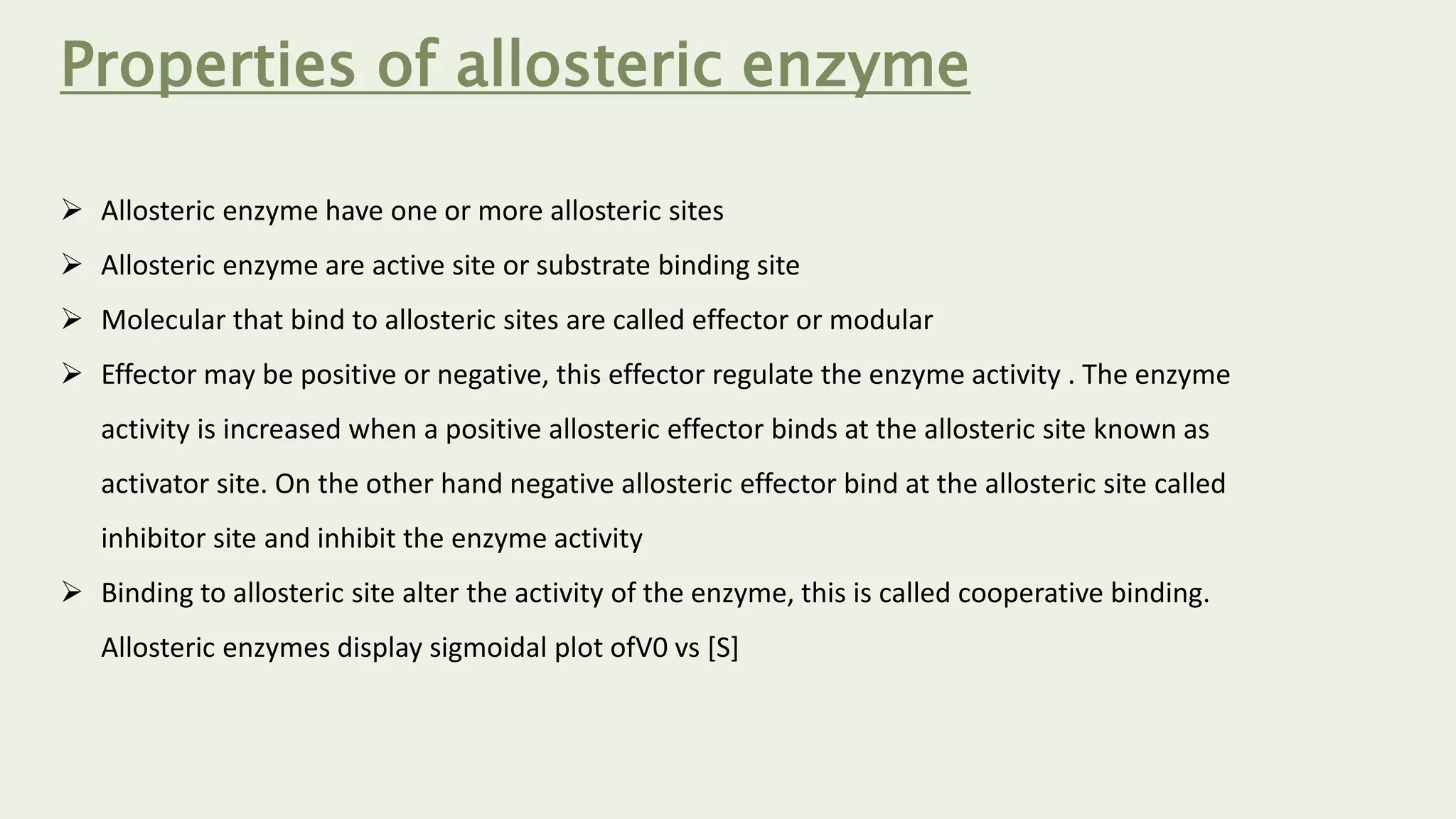 Properties of allosteric enzyme

➢ Allosteric enzyme have one or more allosteric sites

➢ Allosteric enzyme are active site or substrate binding site

➢ Molecular that bind to allosteric sites are called effector or modular

➢ Effector may be positive or negative, this effector regulate the enzyme activity . The enzyme activity is increased when a positive allosteric effector binds at the allosteric site known as activator site. On the other hand negative allosteric effector bind at the allosteric site called inhibitor site and inhibit the enzyme activity

➢ Binding to allosteric site alter the activity of the enzyme, this is called cooperative binding. Allosteric enzymes display sigmoidal plot ofV0 vs [S]